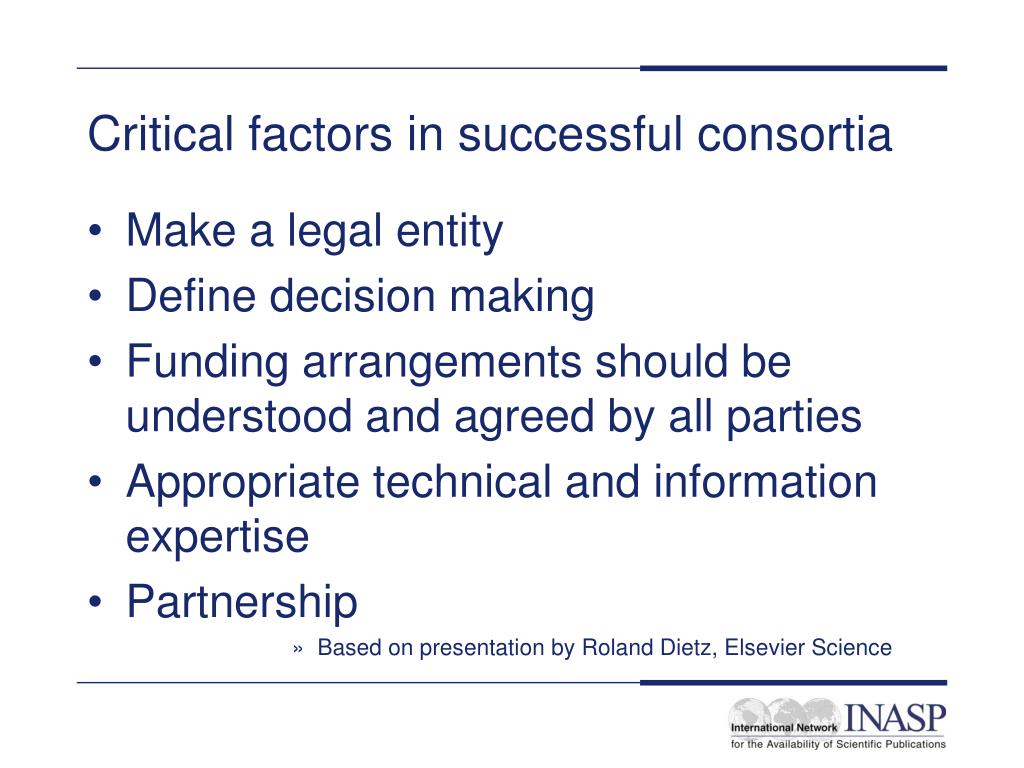 Critical factors in successful consortia

• Make a legal entity
• Define decision making
• Funding arrangements should be understood and agreed by all parties
• Appropriate technical and information expertise
• Partnership

» Based on presentation by Roland Dietz, Elsevier Science

International Network INASP
for the Availability of Scientific Publications